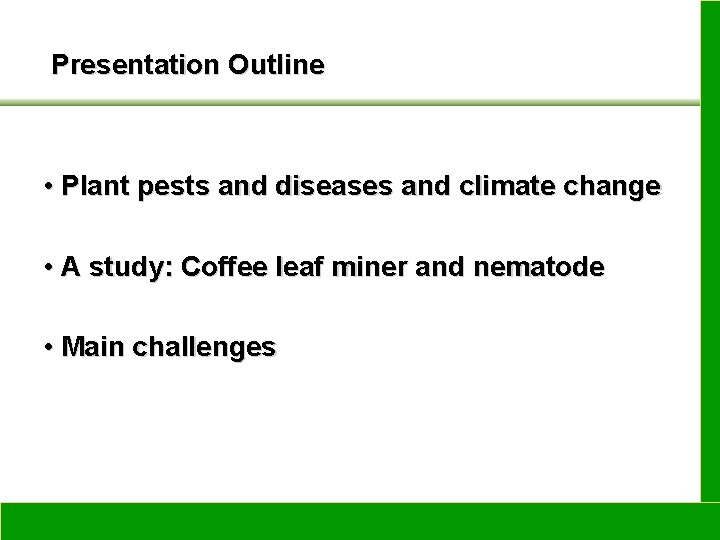 Presentation Outline

• Plant pests and diseases and climate change

• A study: Coffee leaf miner and nematode

• Main challenges